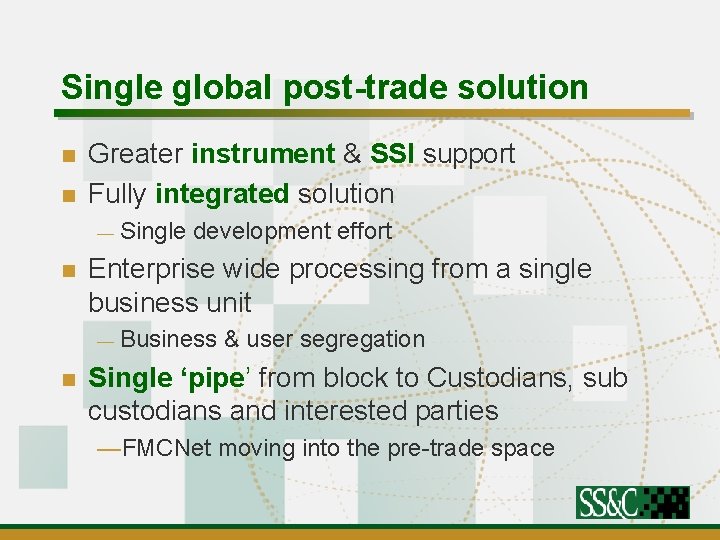 Single global post-trade solution

Greater instrument & SSI support

Fully integrated solution

— Single development effort

Enterprise wide processing from a single business unit

— Business & user segregation

Single ‘pipe’ from block to Custodians, sub custodians and interested parties

—FMCNet moving into the pre-trade space

SS&C